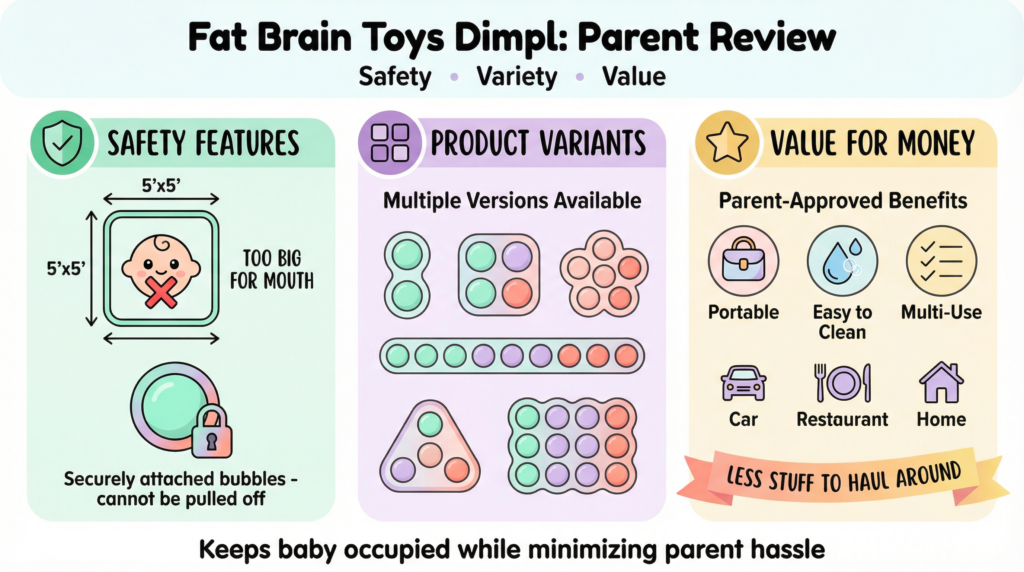 Fat Brain Toys Dimpl: Parent Review
Safety • Variety • Value

SAFETY FEATURES
5'x5'
5'x5'
TOO BIG FOR MOUTH
Securely attached bubbles - cannot be pulled off

PRODUCT VARIANTS
Multiple Versions Available

VALUE FOR MONEY
Parent-Approved Benefits
Portable
Easy to Clean
Multi-Use
Car
Restaurant
Home
LESS STUFF TO HAUL AROUND

Keeps baby occupied while minimizing parent hassle